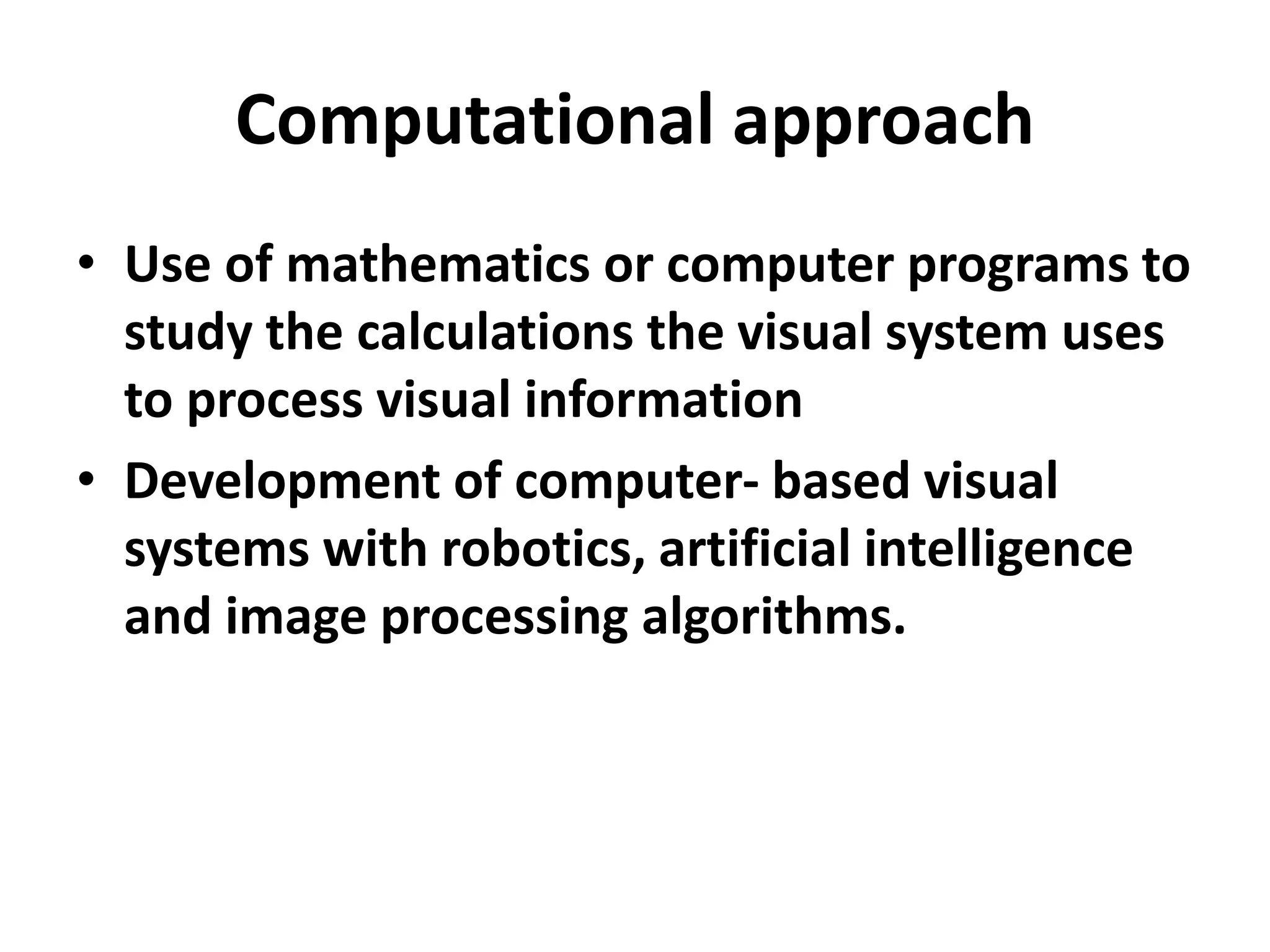 Computational approach

• Use of mathematics or computer programs to study the calculations the visual system uses to process visual information
• Development of computer- based visual systems with robotics, artificial intelligence and image processing algorithms.